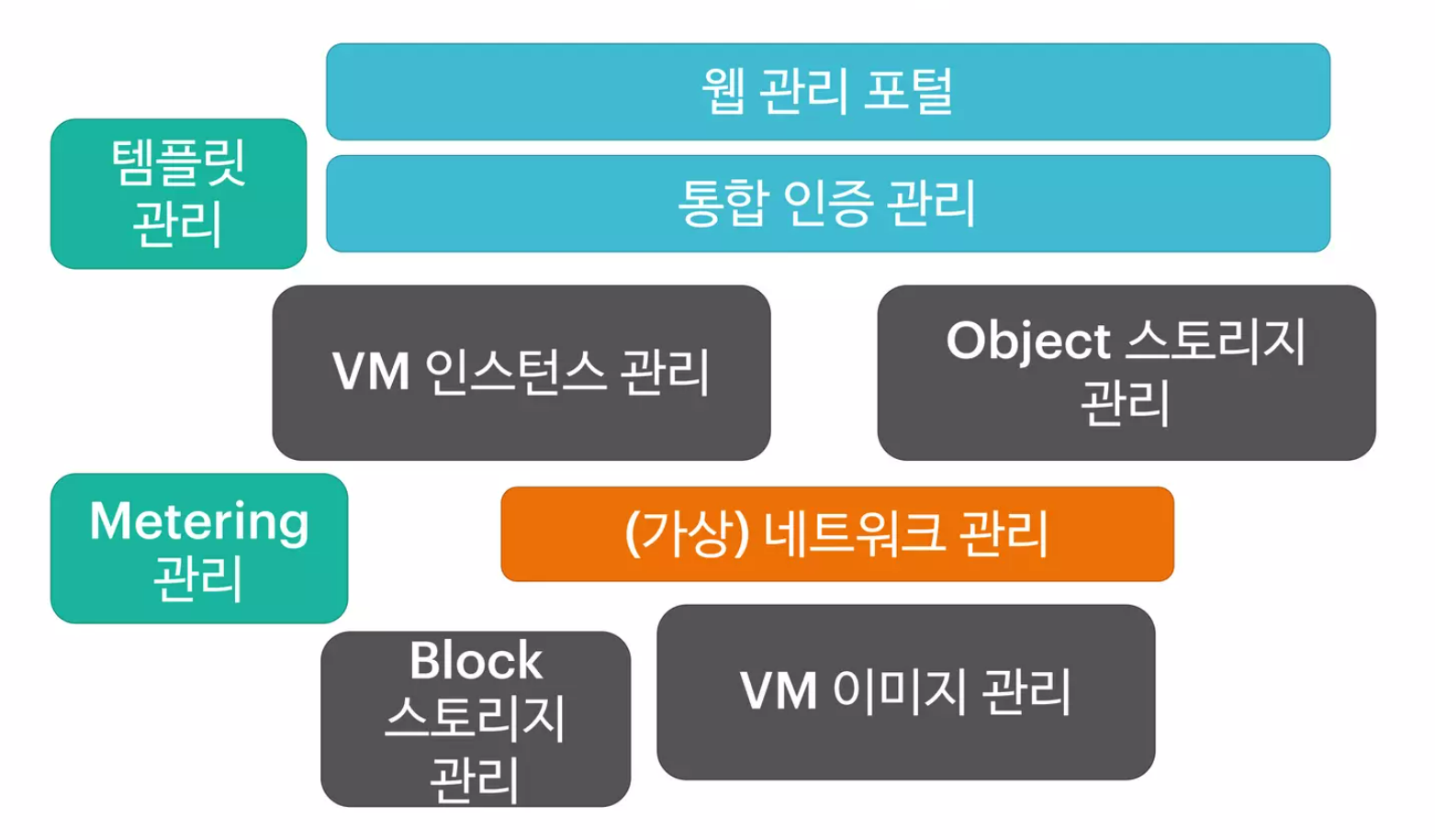 웹 관리 포털

템플릿 관리

통합 인증 관리

VM 인스턴스 관리

Object 스토리지 관리

Metering 관리

(가상) 네트워크 관리

Block 스토리지 관리

VM 이미지 관리